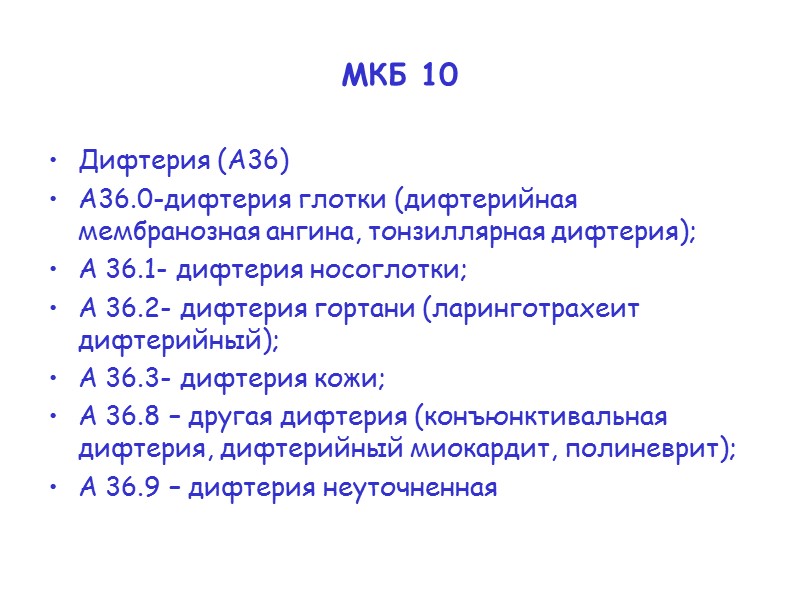 МКБ 10

• Дифтерия (А36)
• А36.0-дифтерия глотки (дифтерийная мембранозная ангина, тонзиллярная дифтерия);
• А 36.1- дифтерия носоглотки;
• А 36.2- дифтерия гортани (ларинготрахеит дифтерийный);
• А 36.3- дифтерия кожи;
• А 36.8 – другая дифтерия (конъюнктивальная дифтерия, дифтерийный миокардит, полиневрит);
• А 36.9 – дифтерия неуточненная